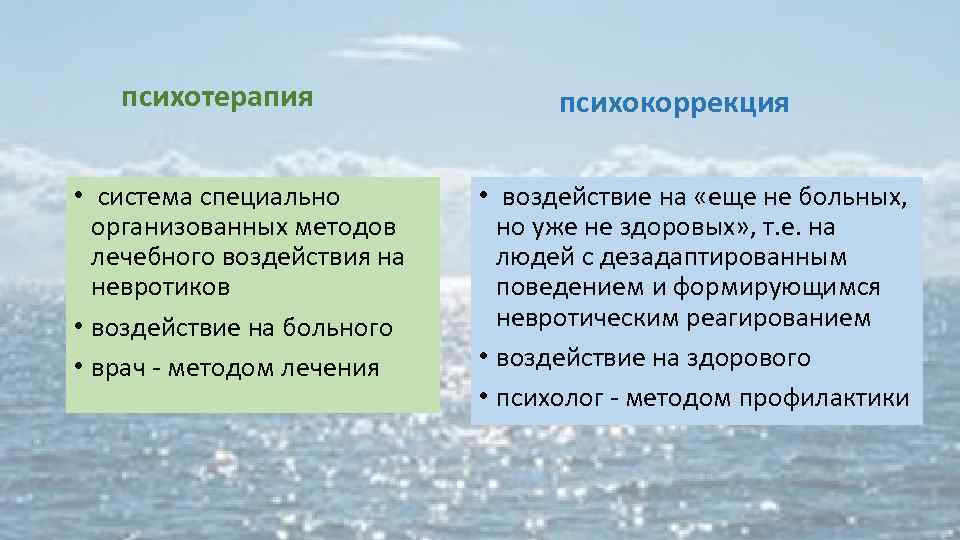 психотерапия

• система специально организованных методов лечебного воздействия на невротиков
• воздействие на больного
• врач - методом лечения

психокоррекция

• воздействие на «еще не больных, но уже не здоровых», т.е. на людей с дезадаптированным поведением и формирующимся невротическим реагированием
• воздействие на здорового
• психолог - методом профилактики